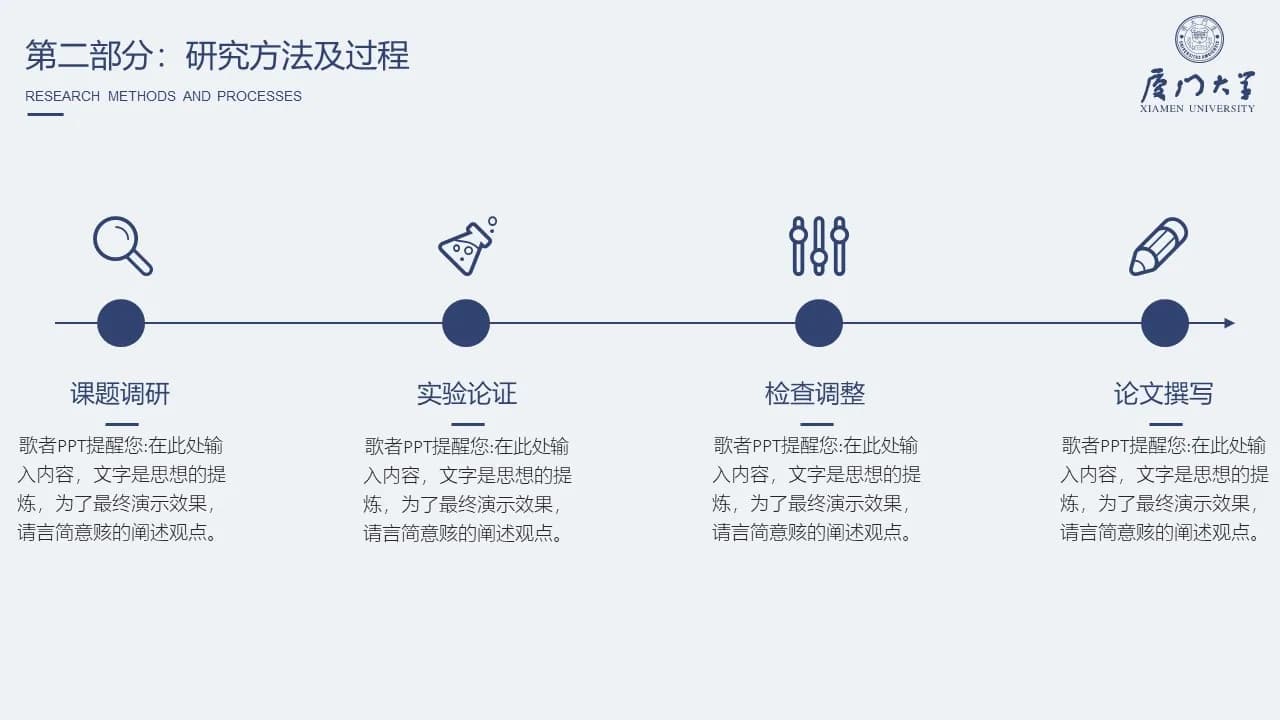 第二部分：研究方法及过程

RESEARCH METHODS AND PROCESSES

厦门大学
XIAMEN UNIVERSITY

课题调研

歌者PPT提醒您:在此处输入内容，文字是思想的提炼，为了最终演示效果，请言简意赅的阐述观点。

实验论证

歌者PPT提醒您:在此处输入内容，文字是思想的提炼，为了最终演示效果，请言简意赅的阐述观点。

检查调整

歌者PPT提醒您:在此处输入内容，文字是思想的提炼，为了最终演示效果，请言简意赅的阐述观点。

论文撰写

歌者PPT提醒您:在此处输入内容，文字是思想的提炼，为了最终演示效果，请言简意赅的阐述观点。